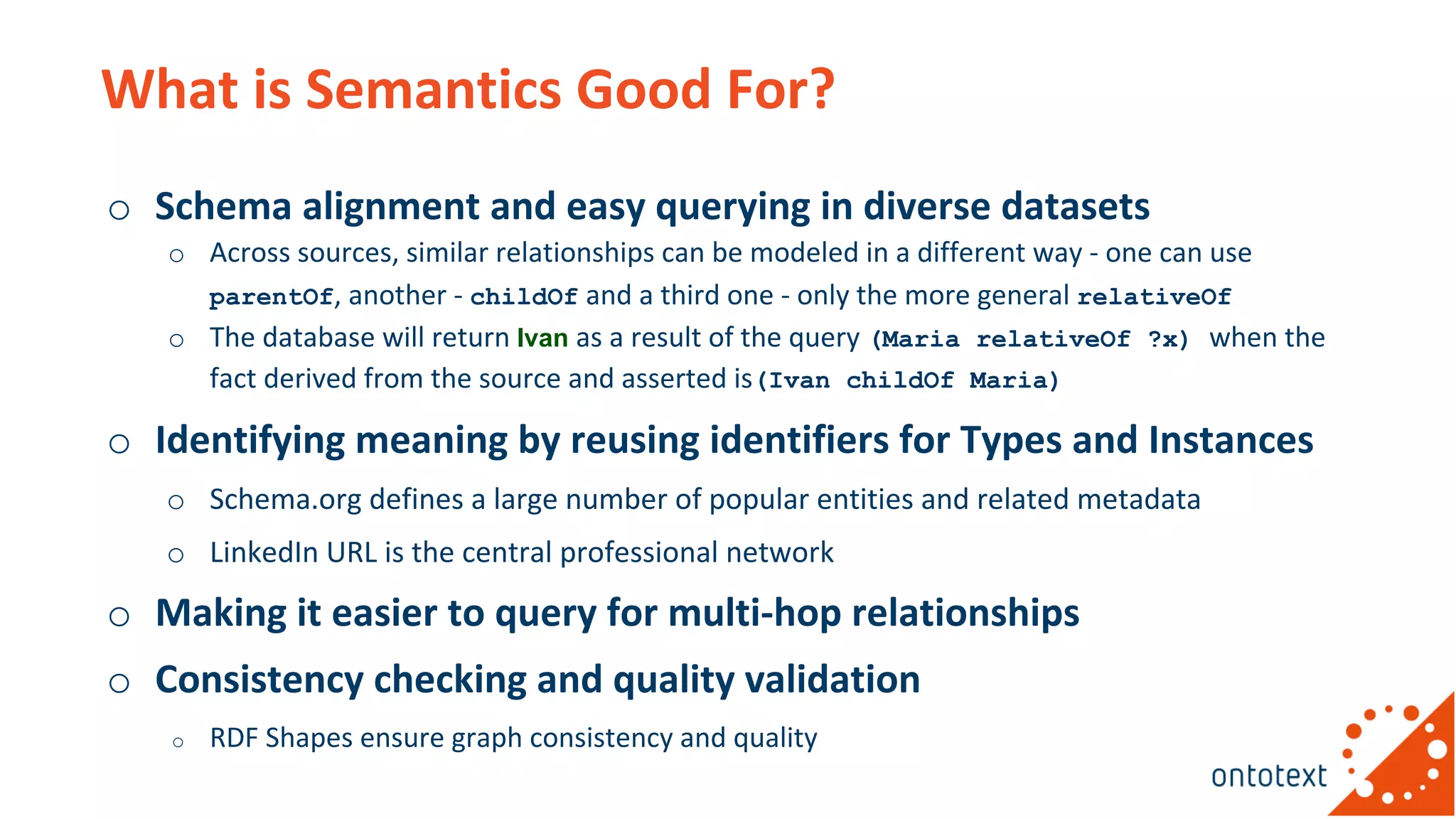 What is Semantics Good For?

○ Schema alignment and easy querying in diverse datasets

○ Across sources, similar relationships can be modeled in a different way - one can use parentOf, another - childOf and a third one - only the more general relativeOf

○ The database will return Ivan as a result of the query (Maria relativeOf ?x) when the fact derived from the source and asserted is (Ivan childOf Maria)

○ Identifying meaning by reusing identifiers for Types and Instances

○ Schema.org defines a large number of popular entities and related metadata

○ LinkedIn URL is the central professional network

○ Making it easier to query for multi-hop relationships

○ Consistency checking and quality validation

○ RDF Shapes ensure graph consistency and quality

ontotext